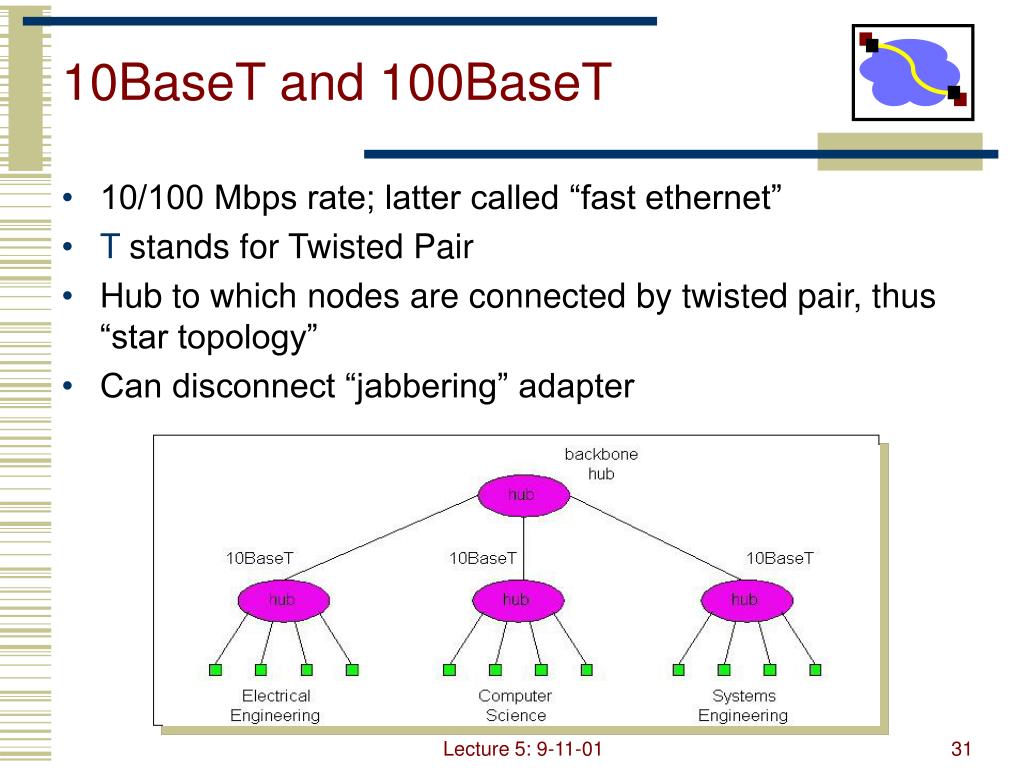 10BaseT and 100BaseT

• 10/100 Mbps rate; latter called “fast ethernet”
• T stands for Twisted Pair
• Hub to which nodes are connected by twisted pair, thus “star topology”
• Can disconnect “jabbering” adapter

backbone hub

hub

10BaseT

10BaseT

10BaseT

hub

hub

hub

Electrical Engineering

Computer Science

Systems Engineering

Lecture 5: 9-11-01

31